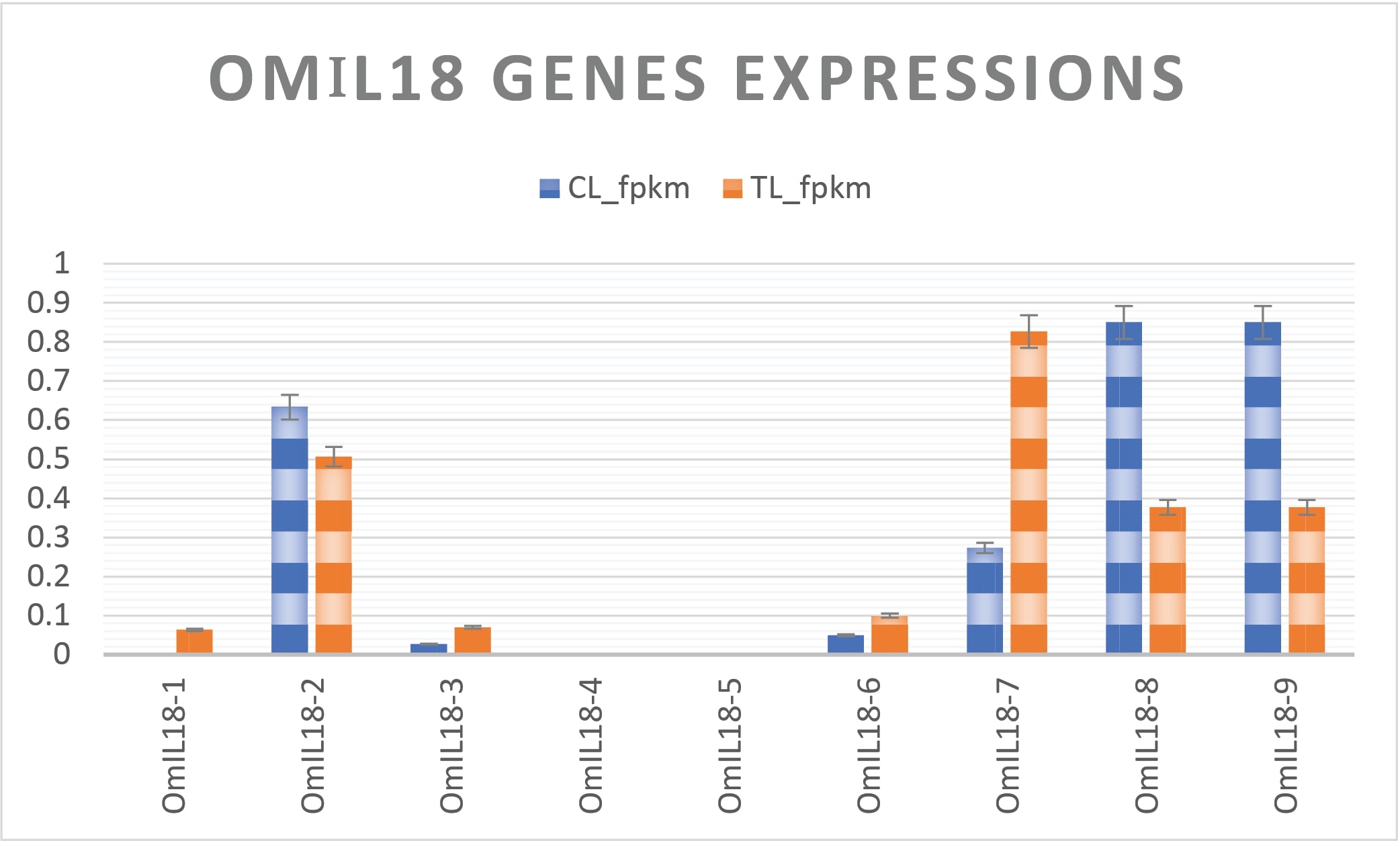 OMIL18 GENES EXPRESSIONS

CL_fpkm TL_fpkm

1
0.9
0.8
0.7
0.6
0.5
0.4
0.3
0.2
0.1
0

OmIL18-1
OmIL18-2
OmIL18-3
OmIL18-4
OmIL18-5
OmIL18-6
OmIL18-7
OmIL18-8
OmIL18-9